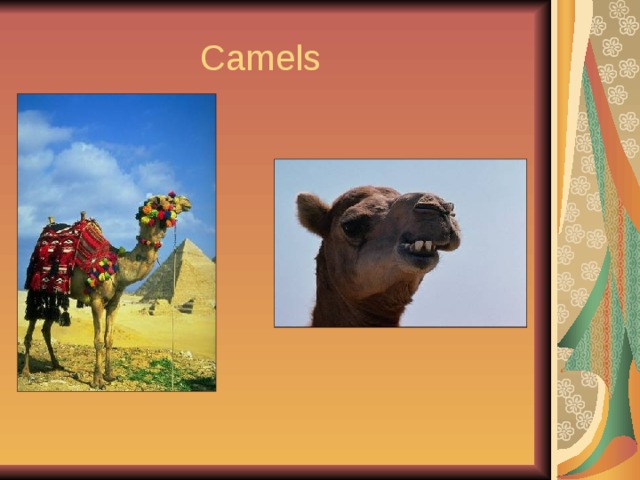 Camels